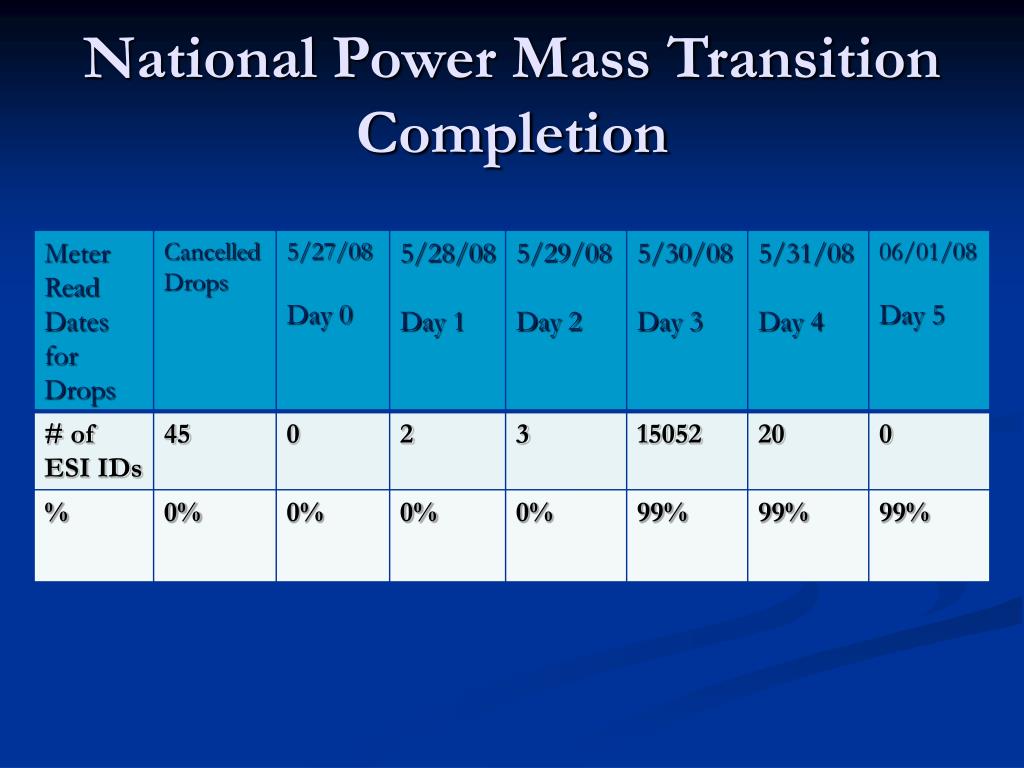 National Power Mass Transition Completion

| Meter Read Dates for Drops | Cancelled Drops | 5/27/08 Day 0 | 5/28/08 Day 1 | 5/29/08 Day 2 | 5/30/08 Day 3 | 5/31/08 Day 4 | 06/01/08 Day 5 |
|---|---|---|---|---|---|---|---|
| # of ESI IDs | 45 | 0 | 2 | 3 | 15052 | 20 | 0 |
| % | 0% | 0% | 0% | 0% | 99% | 99% | 99% |